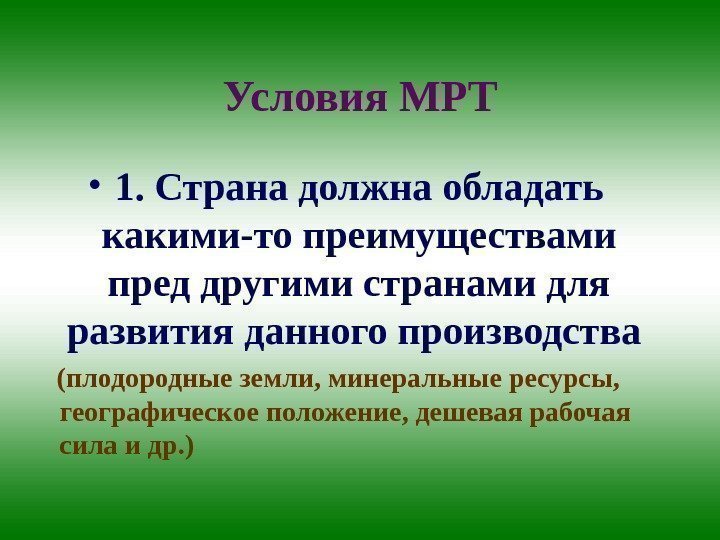 Условия МРТ

• 1. Страна должна обладать какими-то преимуществами пред другими странами для развития данного производства

(плодородные земли, минеральные ресурсы, географическое положение, дешевая рабочая сила и др.)